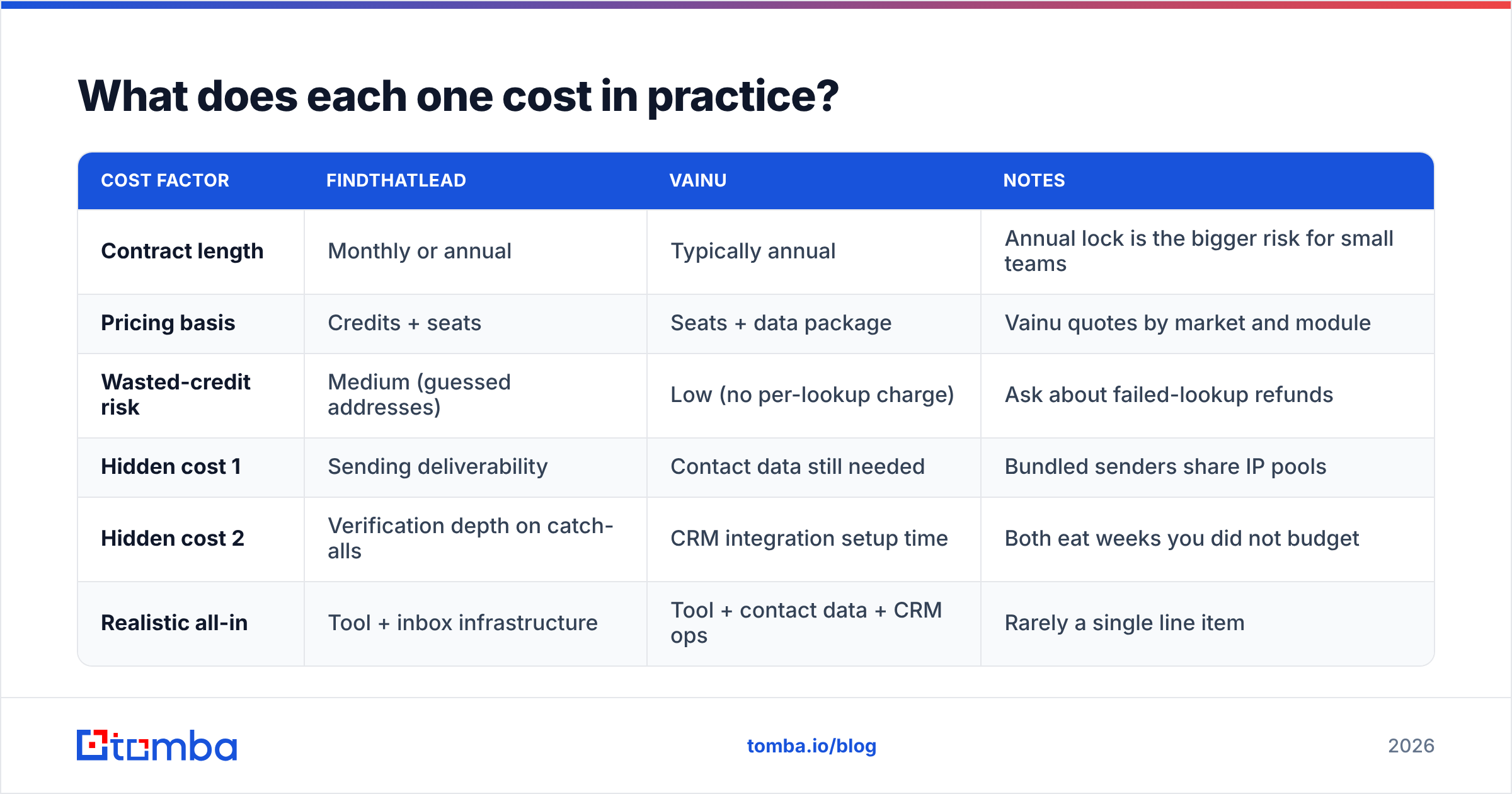 What does each one cost in practice?

| COST FACTOR | FINDTHATLEAD | VAINU | NOTES |
|---|---|---|---|
| Contract length | Monthly or annual | Typically annual | Annual lock is the bigger risk for small teams |
| Pricing basis | Credits + seats | Seats + data package | Vainu quotes by market and module |
| Wasted-credit risk | Medium (guessed addresses) | Low (no per-lookup charge) | Ask about failed-lookup refunds |
| Hidden cost 1 | Sending deliverability | Contact data still needed | Bundled senders share IP pools |
| Hidden cost 2 | Verification depth on catch-alls | CRM integration setup time | Both eat weeks you did not budget |
| Realistic all-in | Tool + inbox infrastructure | Tool + contact data + CRM ops | Rarely a single line item |

tomba

tomba.io/blog

2026